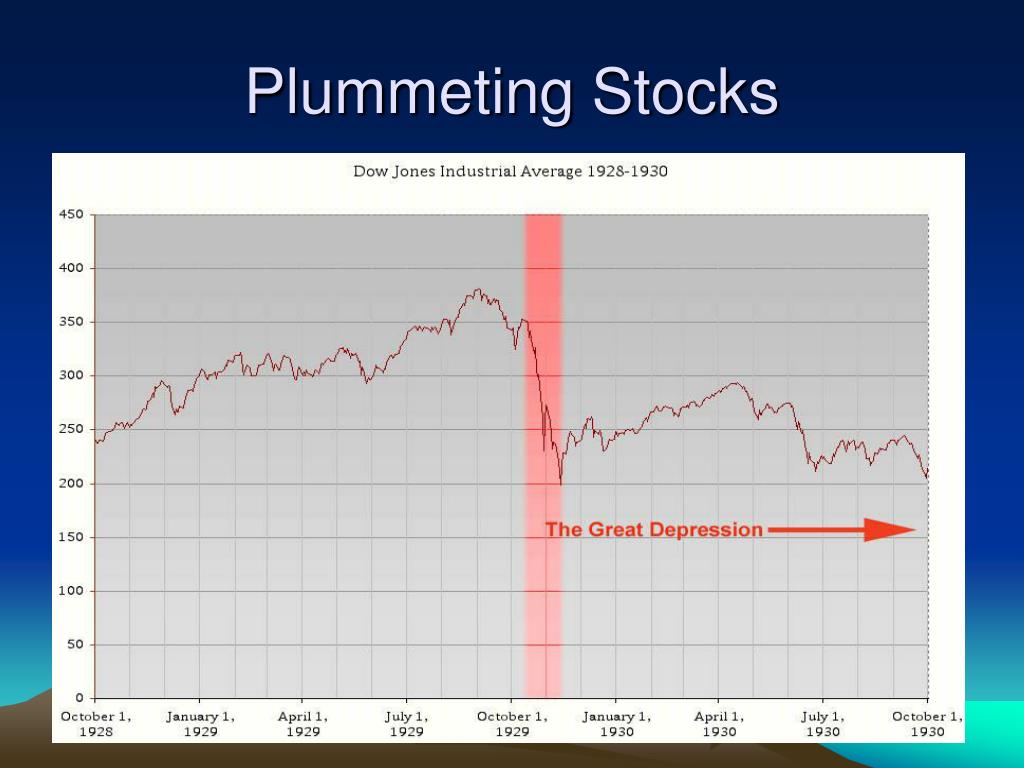 Plummeting Stocks

Dow Jones Industrial Average 1928-1930

450
400
350
300
250
200
150
100
50
0

The Great Depression

October 1, 1928
January 1, 1929
April 1, 1929
July 1, 1929
October 1, 1929
January 1, 1930
April 1, 1930
July 1, 1930
October 1, 1930